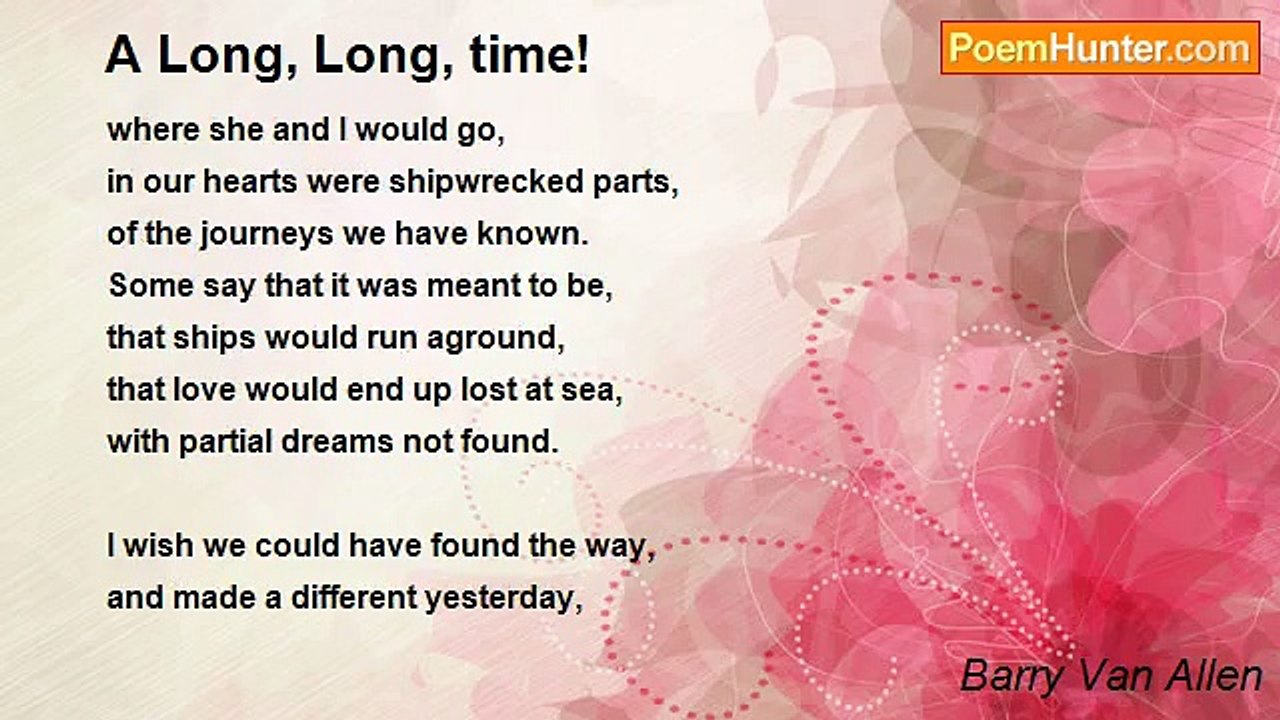 A Long, Long, time!

PoemHunter.com

where she and I would go,
in our hearts were shipwrecked parts,
of the journeys we have known.
Some say that it was meant to be,
that ships would run aground,
that love would end up lost at sea,
with partial dreams not found.

I wish we could have found the way,
and made a different yesterday,

Barry Van Allen